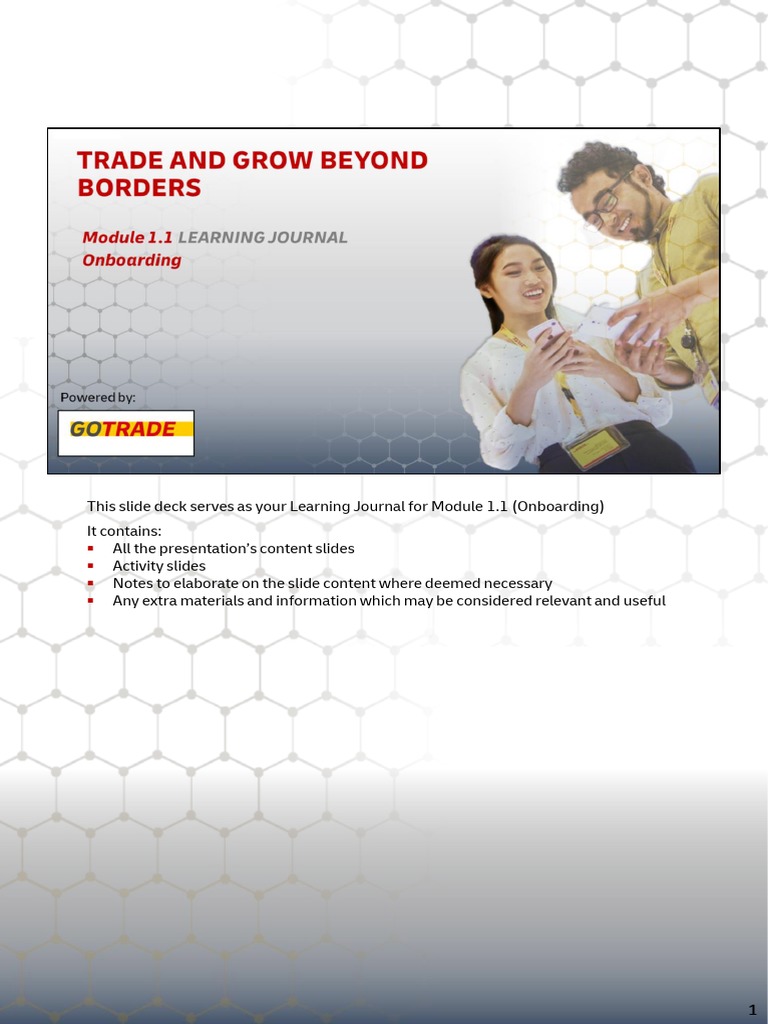 TRADE AND GROW BEYOND BORDERS

Module 1.1 LEARNING JOURNAL
Onboarding

Powered by:

GOTRADE

This slide deck serves as your Learning Journal for Module 1.1 (Onboarding)

It contains:
• All the presentation's content slides
• Activity slides
• Notes to elaborate on the slide content where deemed necessary
• Any extra materials and information which may be considered relevant and useful

1